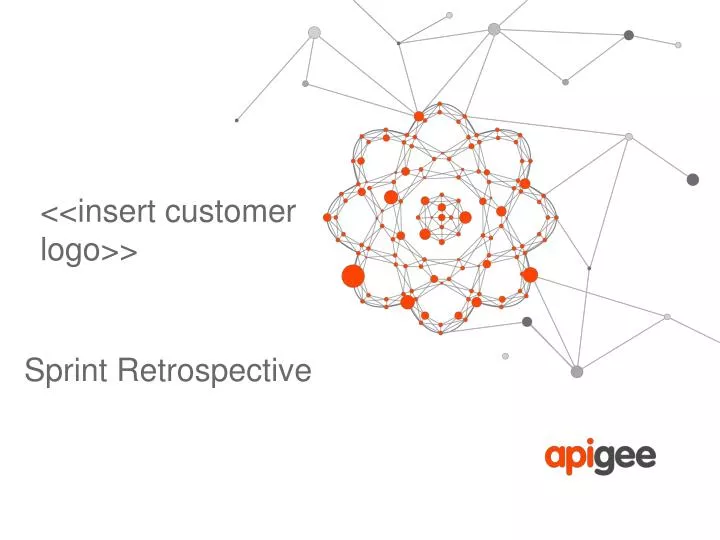 <<insert customer logo>>

Sprint Retrospective

apigee